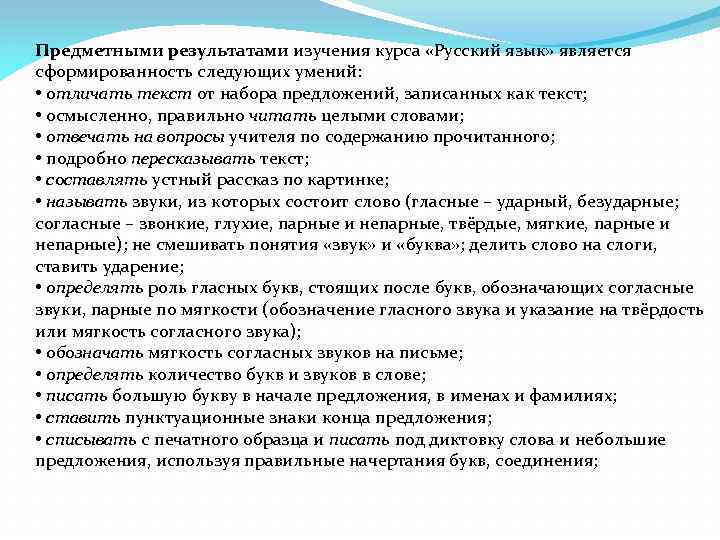 Предметными результатами изучения курса «Русский язык» является сформированность следующих умений:
• отличать текст от набора предложений, записанных как текст;
• осмысленно, правильно читать целыми словами;
• отвечать на вопросы учителя по содержанию прочитанного;
• подробно пересказывать текст;
• составлять устный рассказ по картинке;
• называть звуки, из которых состоит слово (гласные – ударный, безударные; согласные – звонкие, глухие, парные и непарные, твёрдые, мягкие, парные и непарные); не смешивать понятия «звук» и «буква»; делить слово на слоги, ставить ударение;
• определять роль гласных букв, стоящих после букв, обозначающих согласные звуки, парные по мягкости (обозначение гласного звука и указание на твёрдость или мягкость согласного звука);
• обозначать мягкость согласных звуков на письме;
• определять количество букв и звуков в слове;
• писать большую букву в начале предложения, в именах и фамилиях;
• ставить пунктуационные знаки конца предложения;
• списывать с печатного образца и писать под диктовку слова и небольшие предложения, используя правильные начертания букв, соединения;